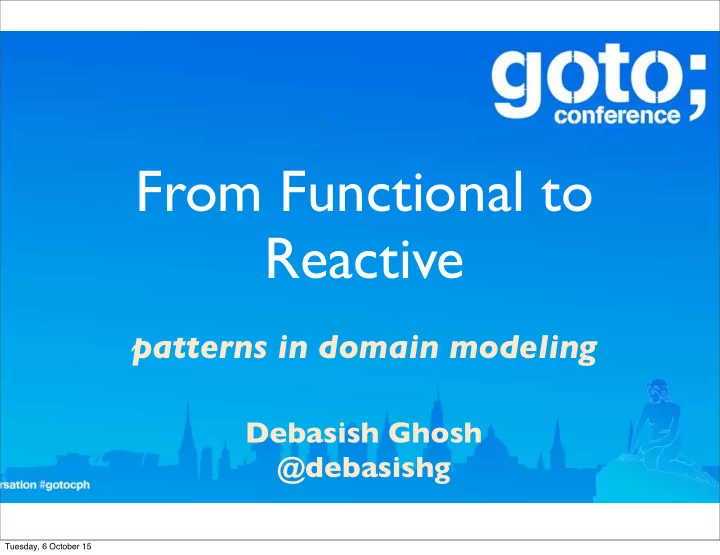 goto; conference

From Functional to Reactive

patterns in domain modeling

Debasish Ghosh
@debasishg

rsation #gotocph

Tuesday, 6 October 15